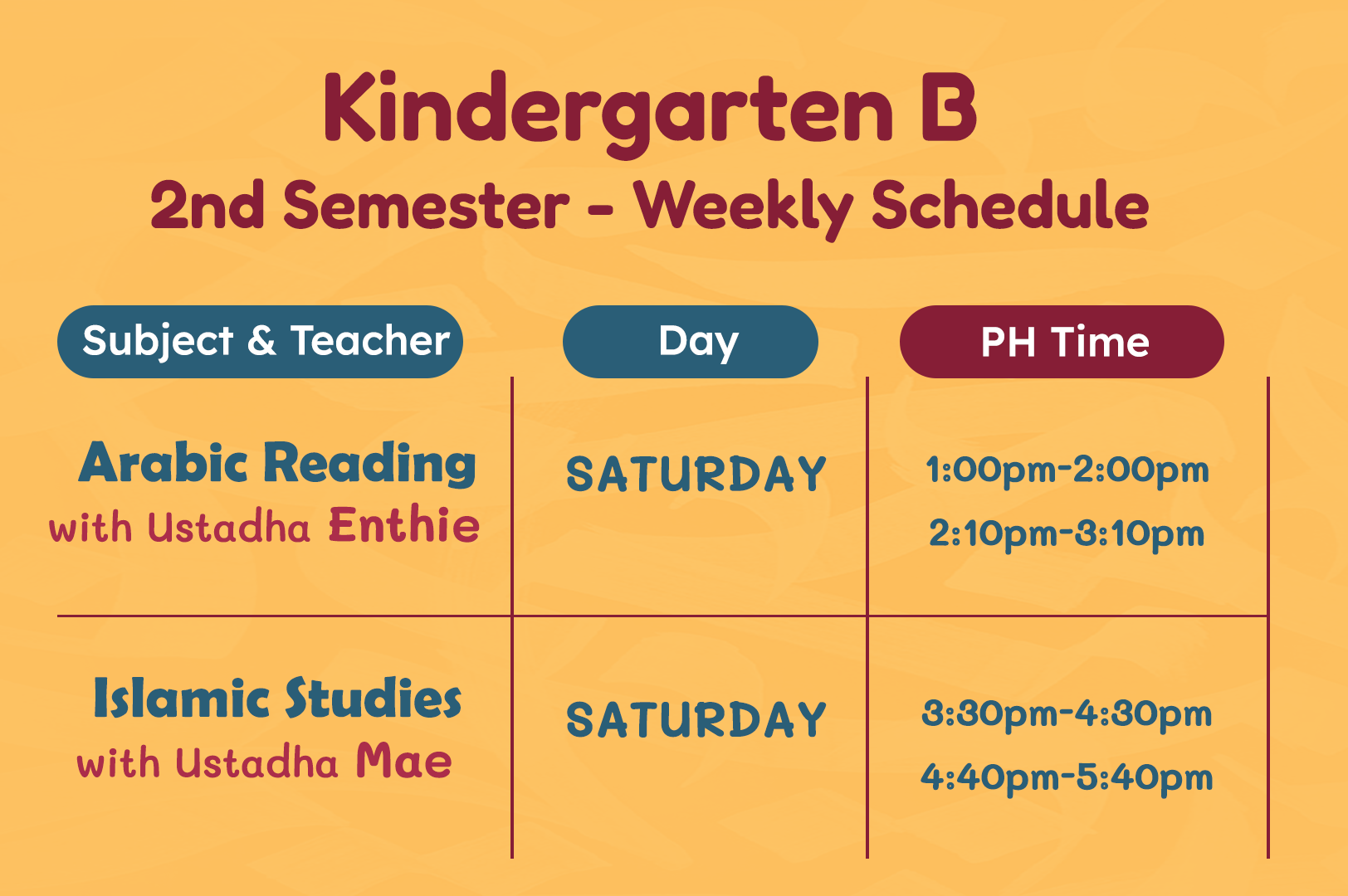 Kindergarten B
2nd Semester - Weekly Schedule

| Subject & Teacher | Day | PH Time |
|---|---|---|
| Arabic Reading with Ustadha Enthie | SATURDAY | 1:00pm-2:00pm 2:10pm-3:10pm |
| Islamic Studies with Ustadha Mae | SATURDAY | 3:30pm-4:30pm 4:40pm-5:40pm |